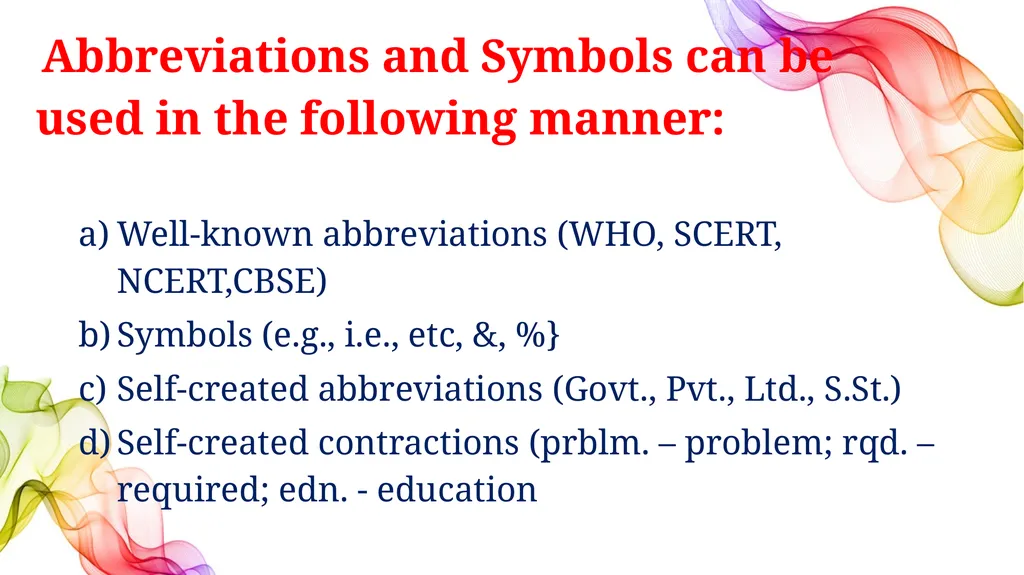 Abbreviations and Symbols can be used in the following manner:

a) Well-known abbreviations (WHO, SCERT, NCERT,CBSE)
b) Symbols (e.g., i.e., etc, &, %}
c) Self-created abbreviations (Govt., Pvt., Ltd., S.St.)
d) Self-created contractions (prblm. – problem; rqd. – required; edn. - education